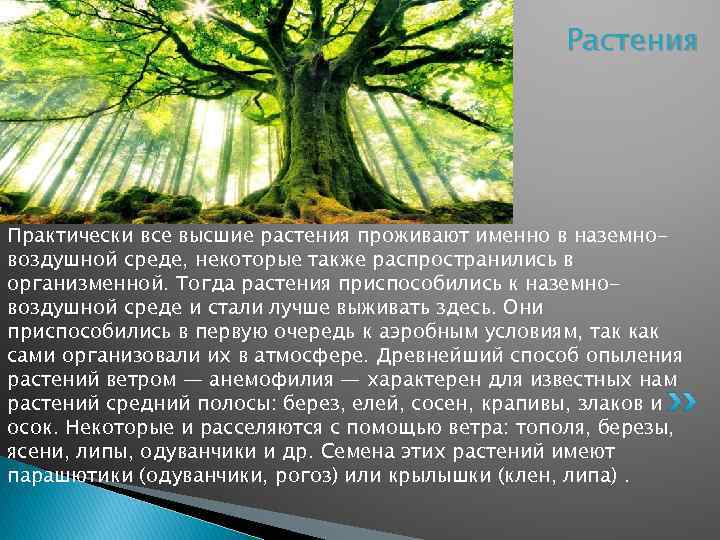 Растения

Практически все высшие растения проживают именно в наземно-воздушной среде, некоторые также распространились в организменной. Тогда растения приспособились к наземно-воздушной среде и стали лучше выживать здесь. Они приспособились в первую очередь к аэробным условиям, так как сами организовали их в атмосфере. Древнейший способ опыления растений ветром — анемофилия — характерен для известных нам растений средний полосы: берез, елей, сосен, крапивы, злаков и осок. Некоторые и расселяются с помощью ветра: тополя, березы, ясени, липы, одуванчики и др. Семена этих растений имеют парашютики (одуванчики, рогоз) или крылышки (клен, липа) .